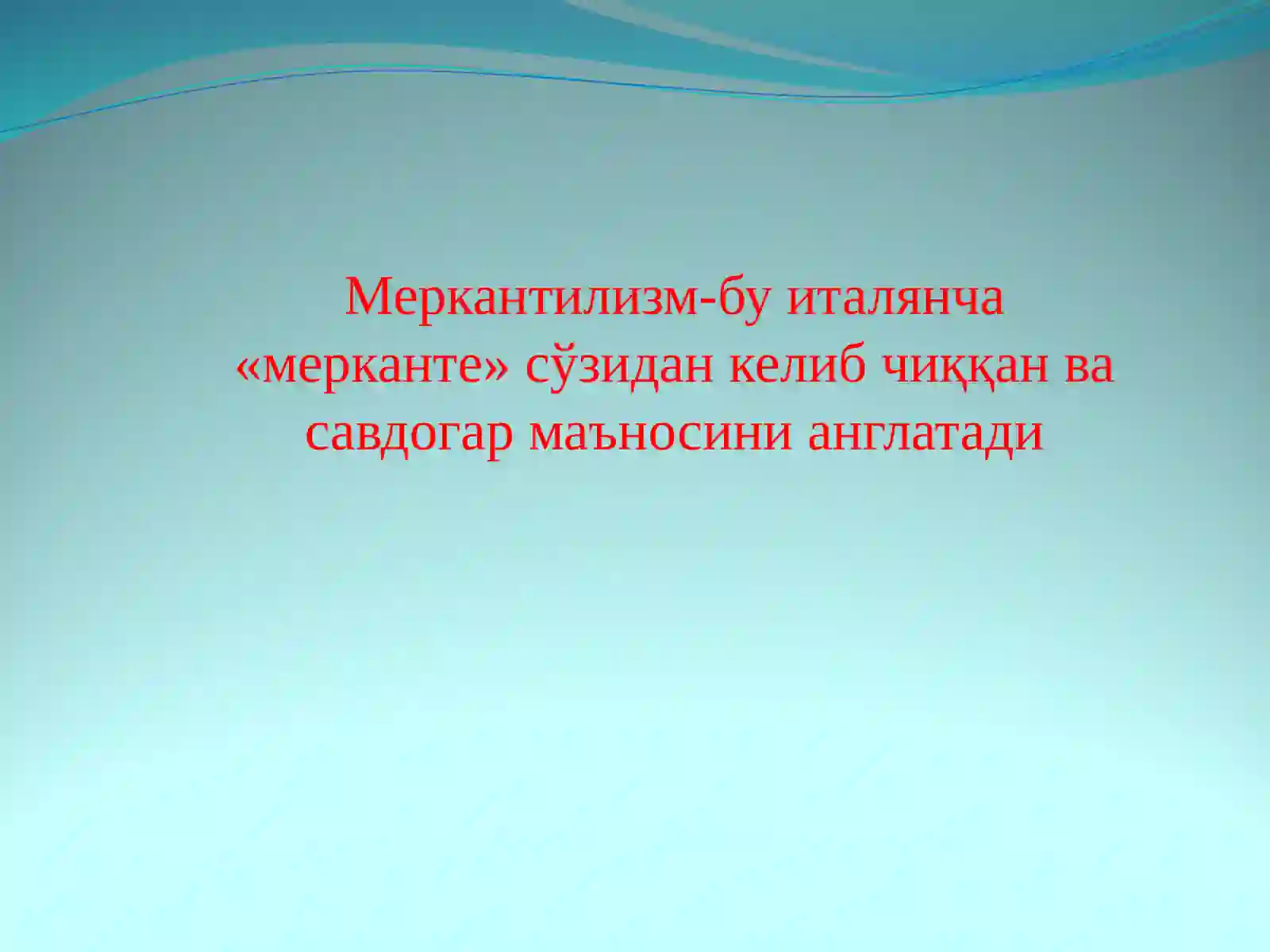 Меркантилизм-бу италянча «мерканте» сўзидан келиб чиққан ва савдогар маъносини англатади